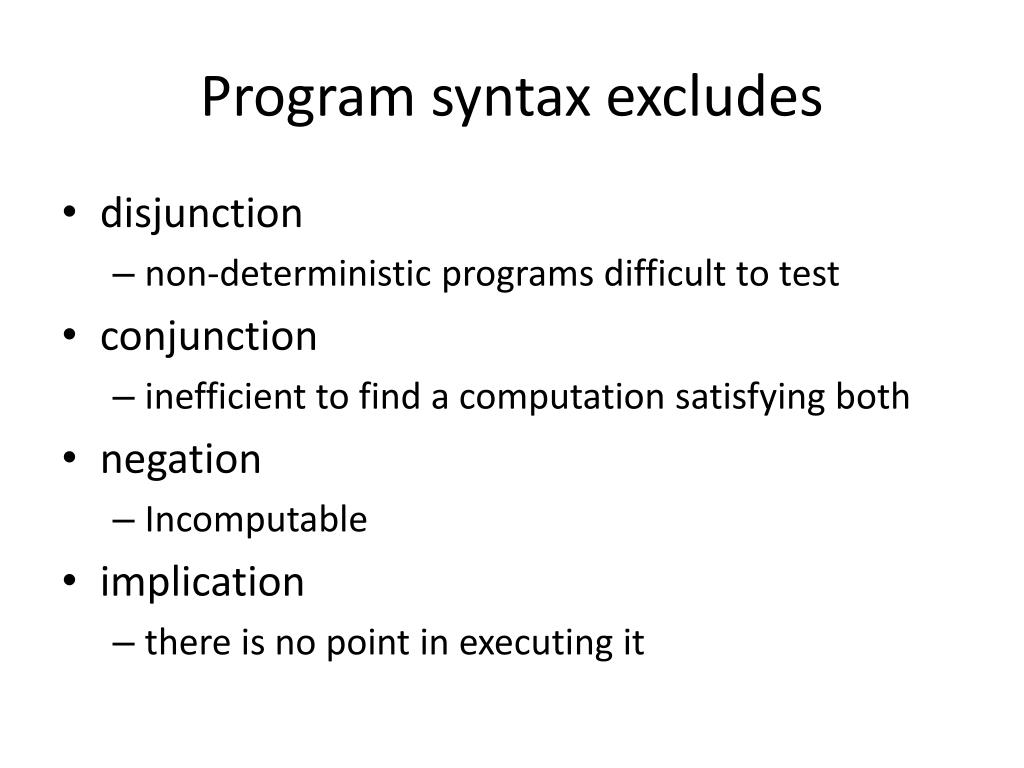 Program syntax excludes

• disjunction
  – non-deterministic programs difficult to test
• conjunction
  – inefficient to find a computation satisfying both
• negation
  – Incomputable
• implication
  – there is no point in executing it